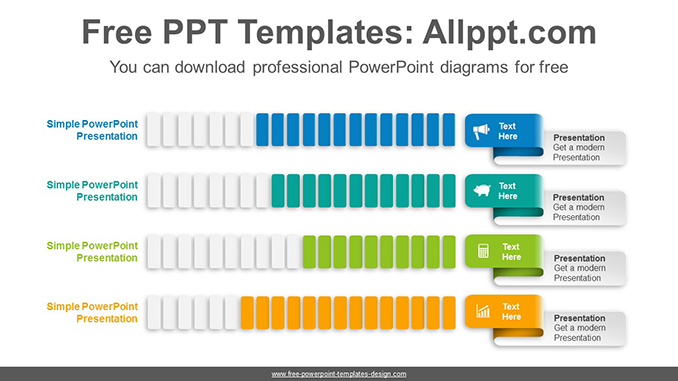 Free PPT Templates: Allppt.com

You can download professional PowerPoint diagrams for free

Simple PowerPoint Presentation

Text Here

Presentation
Get a modern Presentation

Simple PowerPoint Presentation

Text Here

Presentation
Get a modern Presentation

Simple PowerPoint Presentation

Text Here

Presentation
Get a modern Presentation

Simple PowerPoint Presentation

Text Here

Presentation
Get a modern Presentation

www.free-powerpoint-templates-design.com